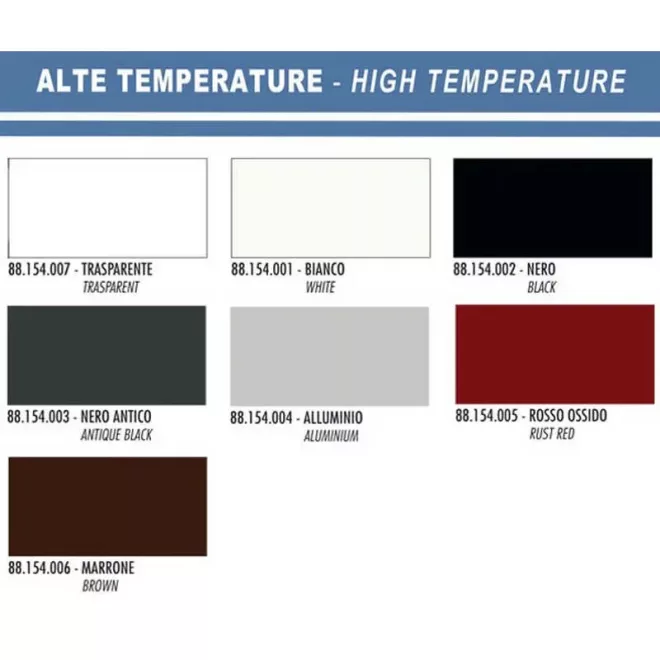 ALTE TEMPERATURE - HIGH TEMPERATURE

88.154.007 - TRASPARENTE
TRASPARENT

88.154.001 - BIANCO
WHITE

88.154.002 - NERO
BLACK

88.154.003 - NERO ANTICO
ANTIQUE BLACK

88.154.004 - ALLUMINIO
ALUMINIUM

88.154.005 - ROSSO OSSIDO
RUST RED

88.154.006 - MARRONE
BROWN